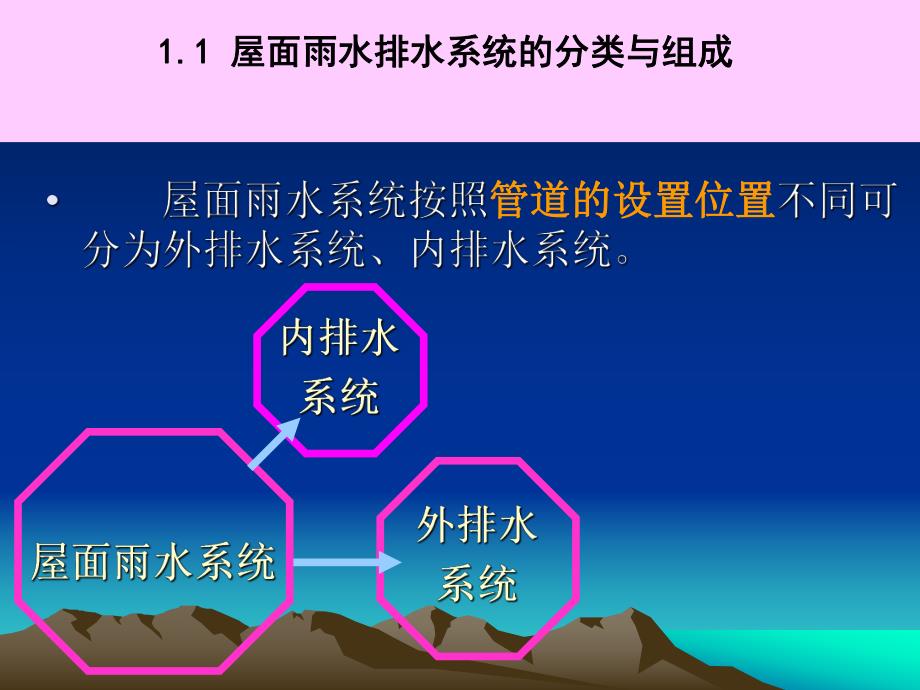 1.1 屋面雨水排水系统的分类与组成

• 屋面雨水系统按照管道的设置位置不同可分为外排水系统、内排水系统。

内排水系统

屋面雨水系统

外排水系统